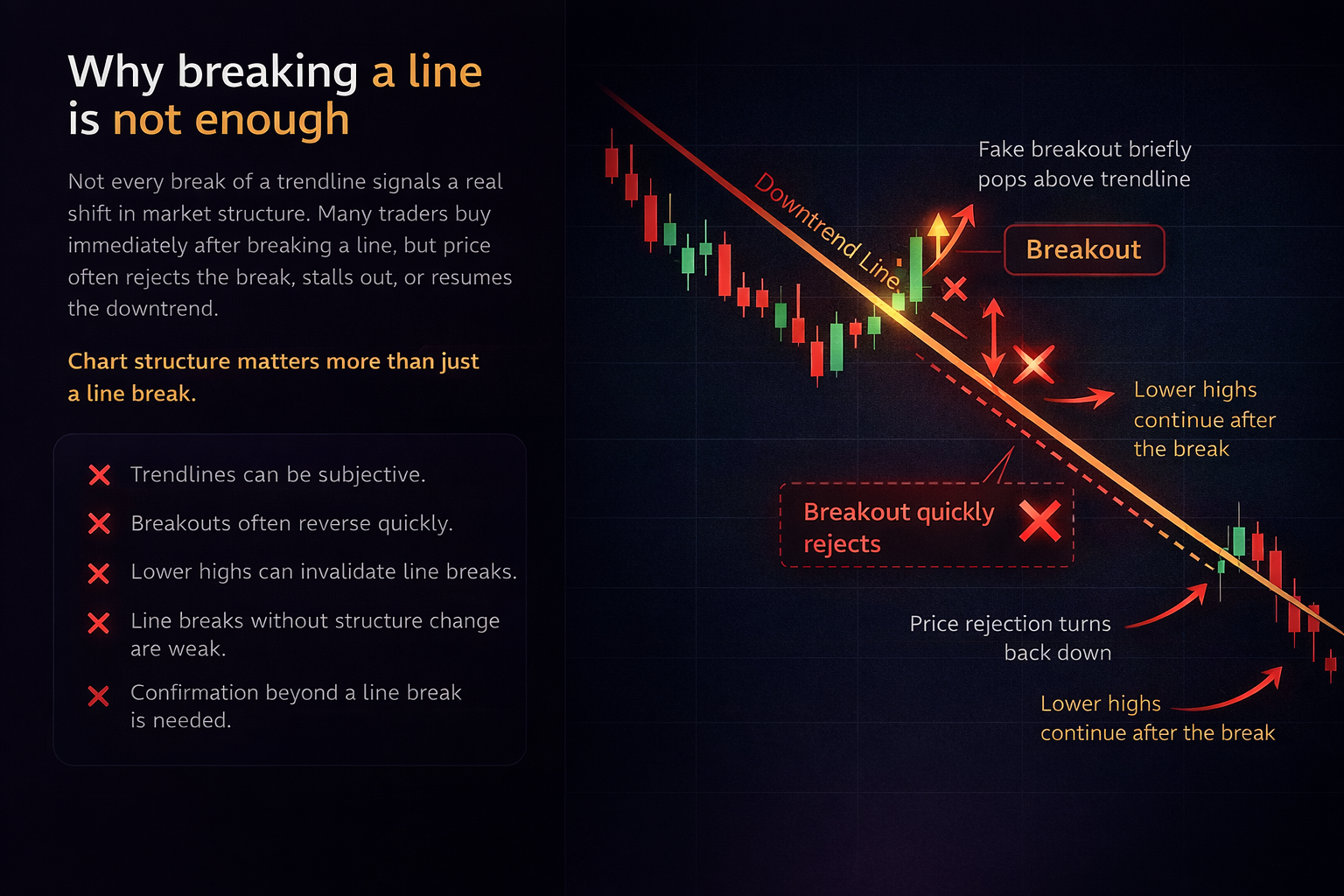 Why breaking a line is not enough

Not every break of a trendline signals a real shift in market structure. Many traders buy immediately after breaking a line, but price often rejects the break, stalls out, or resumes the downtrend.

Chart structure matters more than just a line break.

Trendlines can be subjective.

Breakouts often reverse quickly.

Lower highs can invalidate line breaks.

Line breaks without structure change are weak.

Confirmation beyond a line break is needed.

Downtrend Line

Fake breakout briefly pops above trendline

Breakout

Lower highs continue after the break

Breakout quickly rejects

Price rejection turns back down

Lower highs continue after the break